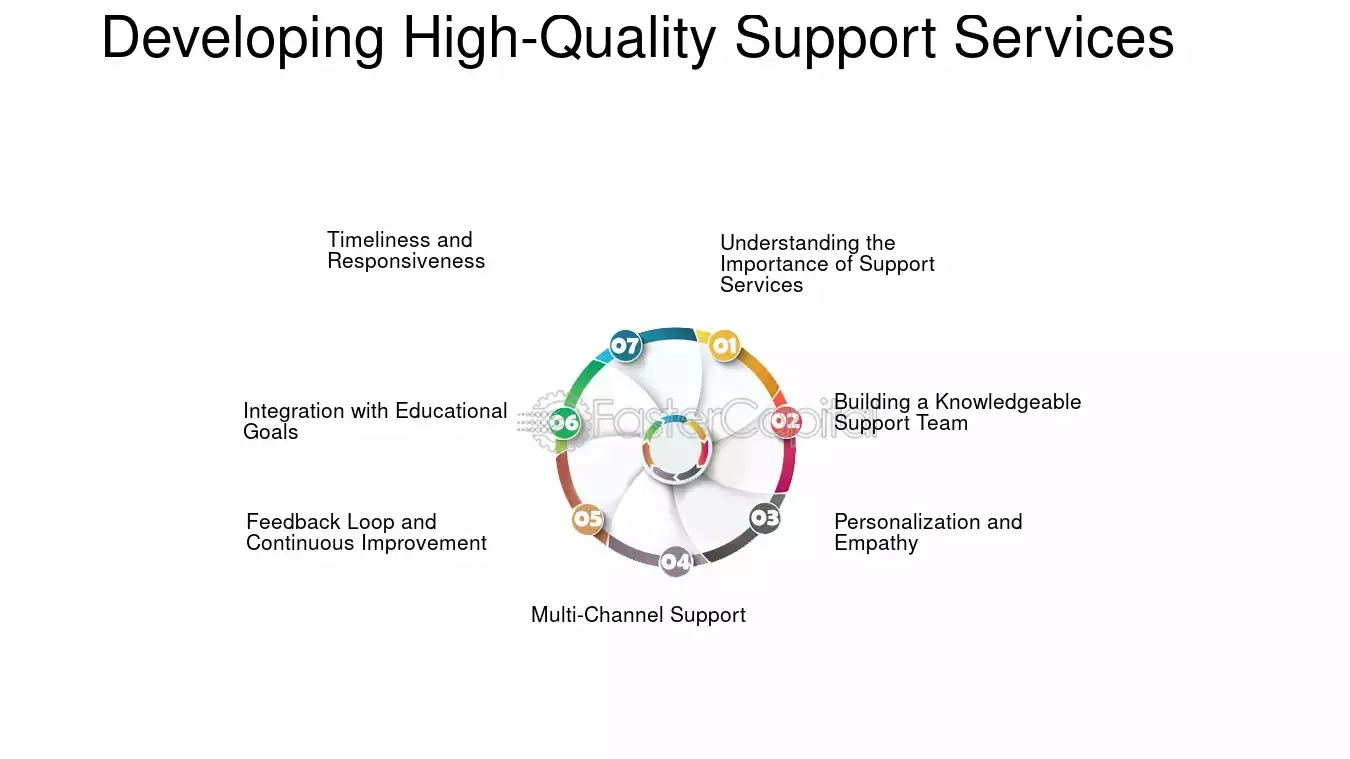 Developing High-Quality Support Services

01
Understanding the Importance of Support Services

02
Building a Knowledgeable Support Team

03
Personalization and Empathy

04
Multi-Channel Support

05
Feedback Loop and Continuous Improvement

06
Integration with Educational Goals

07
Timeliness and Responsiveness

FasterCapital